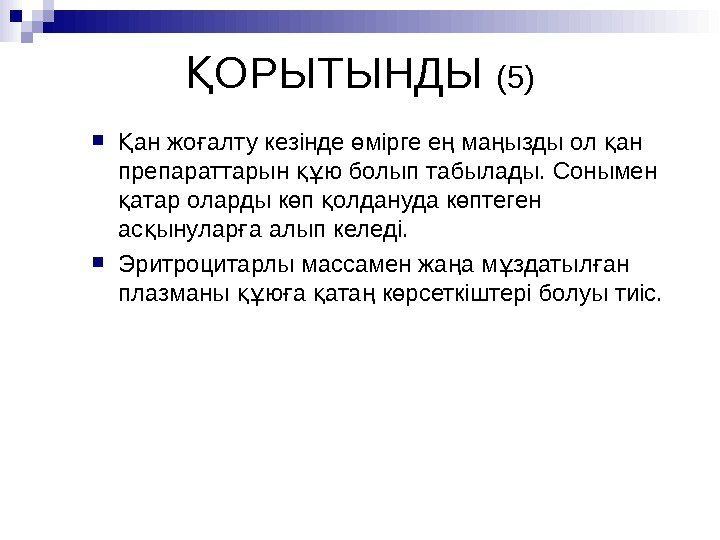 ҚОРЫТЫНДЫ (5)

Қан жоғалту кезінде өмірге ең маңызды ол қан препараттарын құю болып табылады. Сонымен қатар оларды көп қолдануда көптеген асқынуларға алып келеді.

Эритроцитарлы массамен жаңа мұздатылған плазманы құюға қатаң көрсеткіштері болуы тиіс.